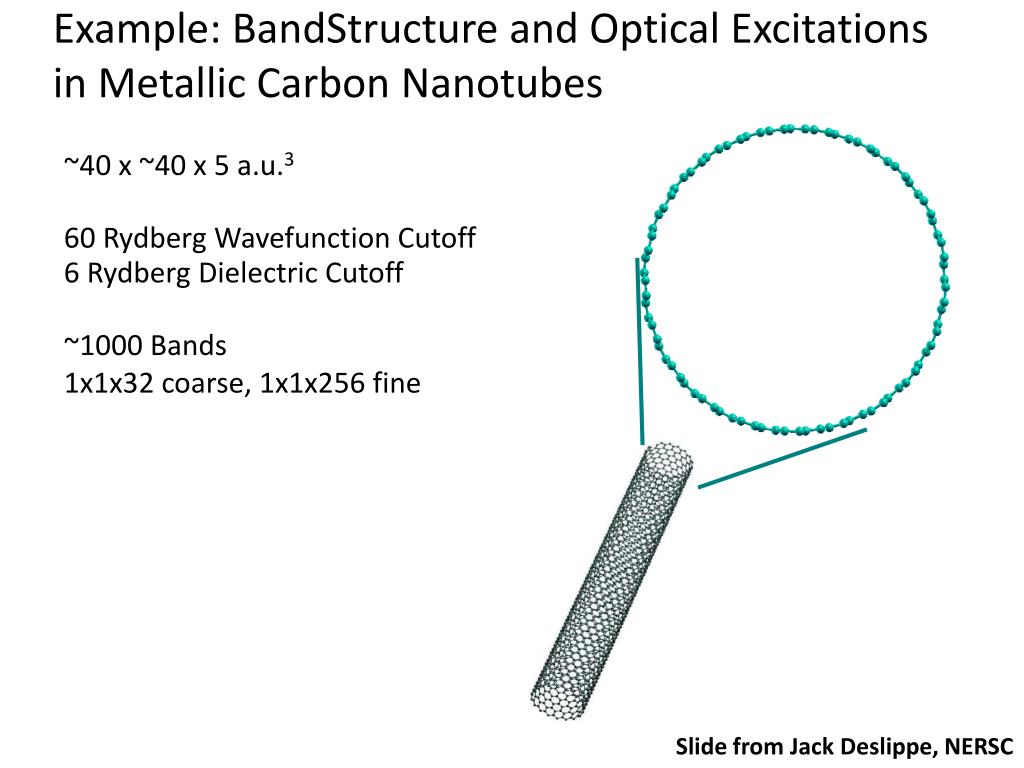 Example: BandStructure and Optical Excitations in Metallic Carbon Nanotubes

~40 x ~40 x 5 a.u.$^3$

60 Rydberg Wavefunction Cutoff
6 Rydberg Dielectric Cutoff

~1000 Bands
1x1x32 coarse, 1x1x256 fine

Slide from Jack Deslippe, NERSC